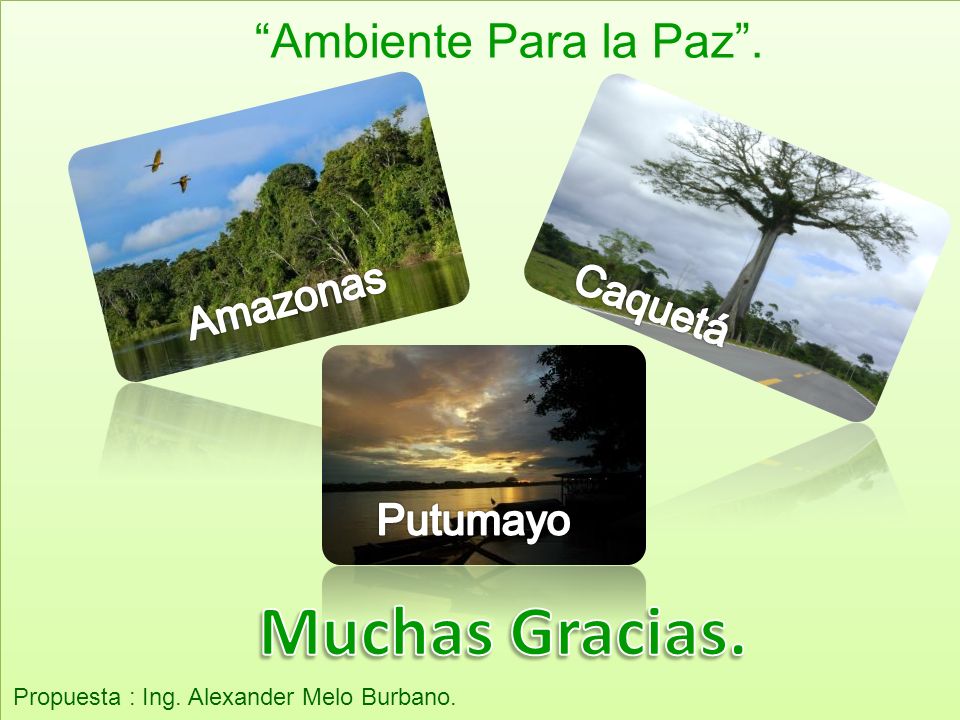 “Ambiente Para la Paz”.

Amazonas

Caquetá

Putumayo

Muchas Gracias.

Propuesta : Ing. Alexander Melo Burbano.